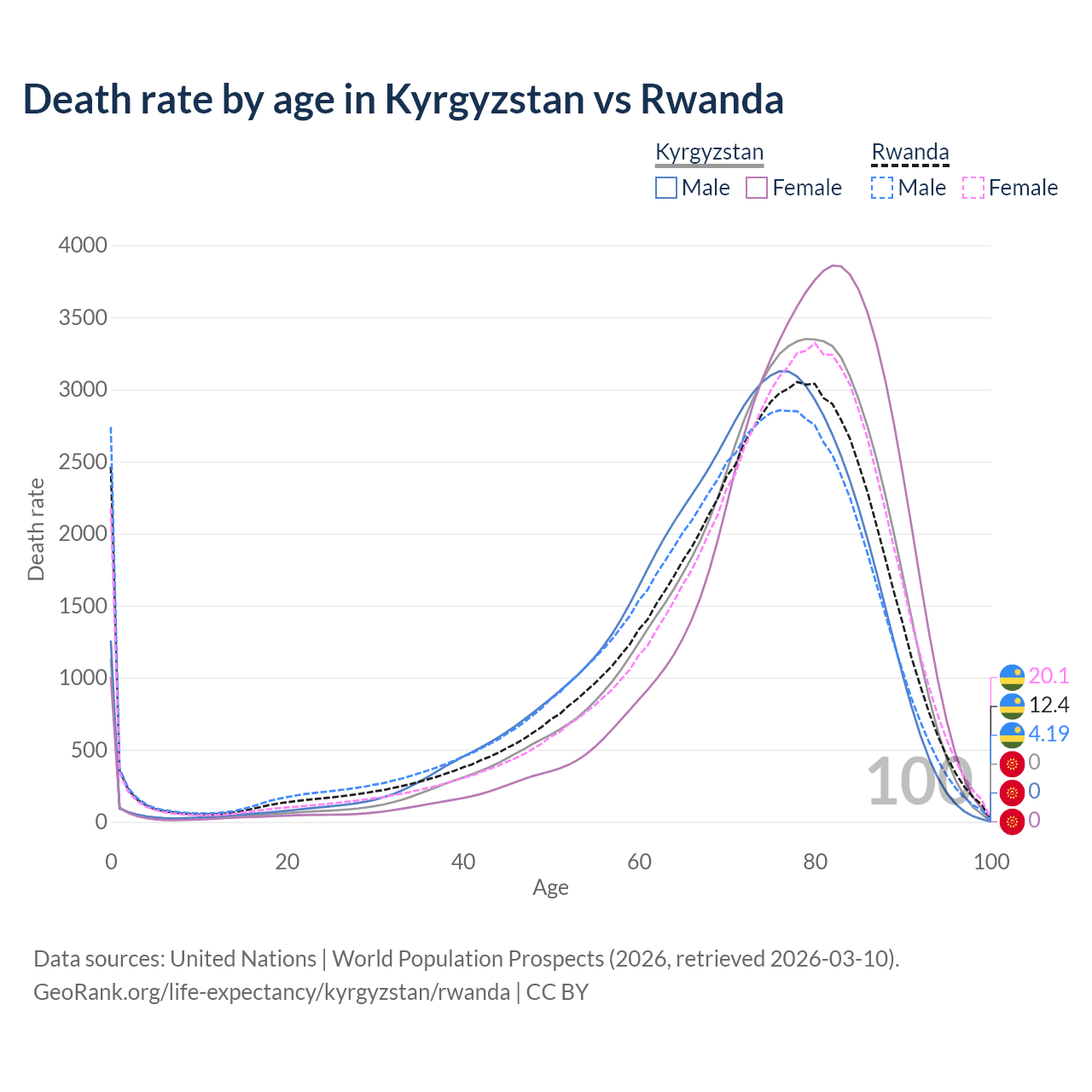 Death rate by age in Kyrgyzstan vs Rwanda

Kyrgyzstan
Male Female

Rwanda
Male Female

Death rate

4000
3500
3000
2500
2000
1500
1000
500
0

0
20
40
60
80
100

Age

100

20.1
12.4
4.19
0
0
0

Data sources: United Nations | World Population Prospects (2026, retrieved 2026-03-10).
GeoRank.org/life-expectancy/kyrgyzstan/rwanda | CC BY